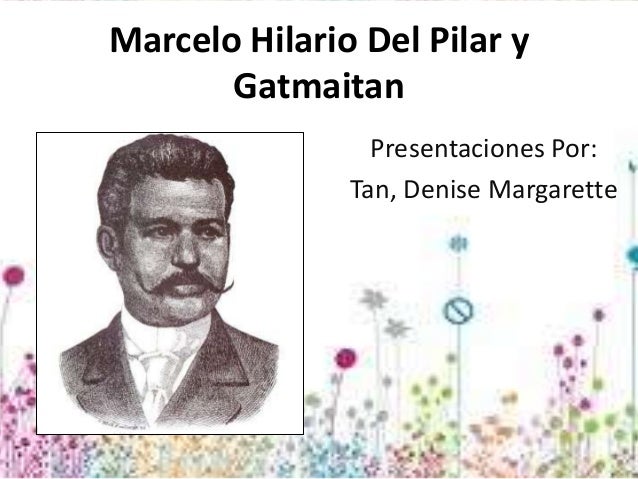 Marcelo Hilario Del Pilar y Gatmaitan

Presentaciones Por:
Tan, Denise Margarette